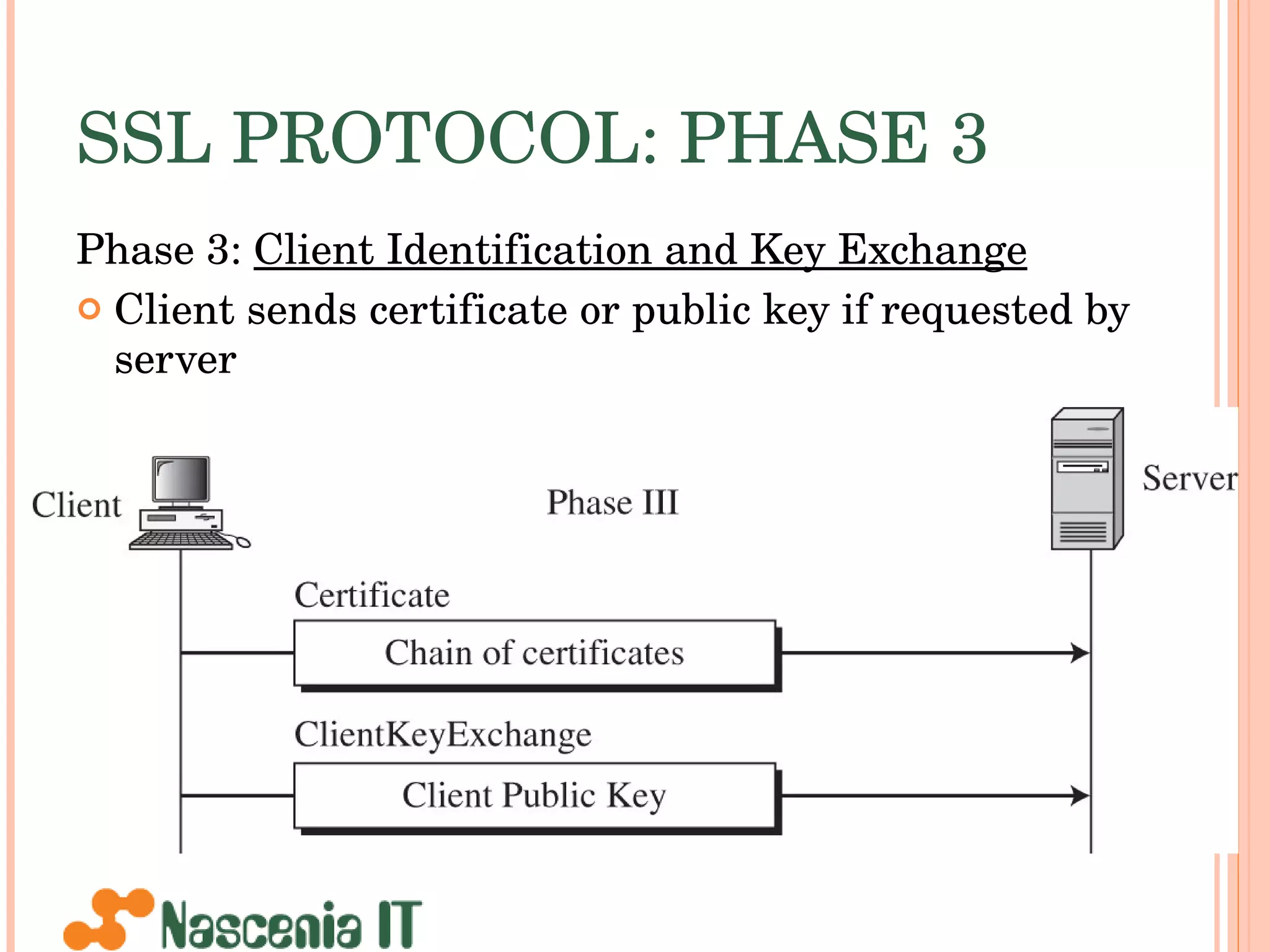 SSL PROTOCOL: PHASE 3

Phase 3: Client Identification and Key Exchange

Client sends certificate or public key if requested by server

Client

Phase III

Server

Certificate

Chain of certificates

ClientKeyExchange

Client Public Key

Nascenia IT